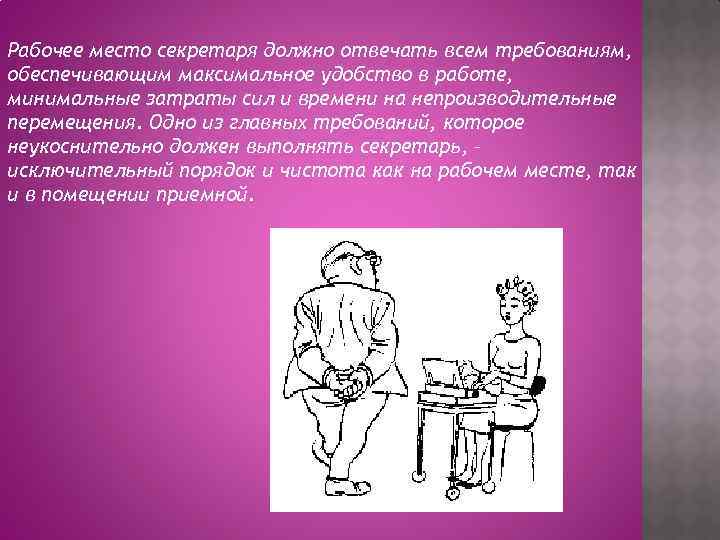 Рабочее место секретаря должно отвечать всем требованиям, обеспечивающим максимальное удобство в работе, минимальные затраты сил и времени на непроизводительные перемещения. Одно из главных требований, которое неукоснительно должен выполнять секретарь, – исключительный порядок и чистота как на рабочем месте, так и в помещении приемной.